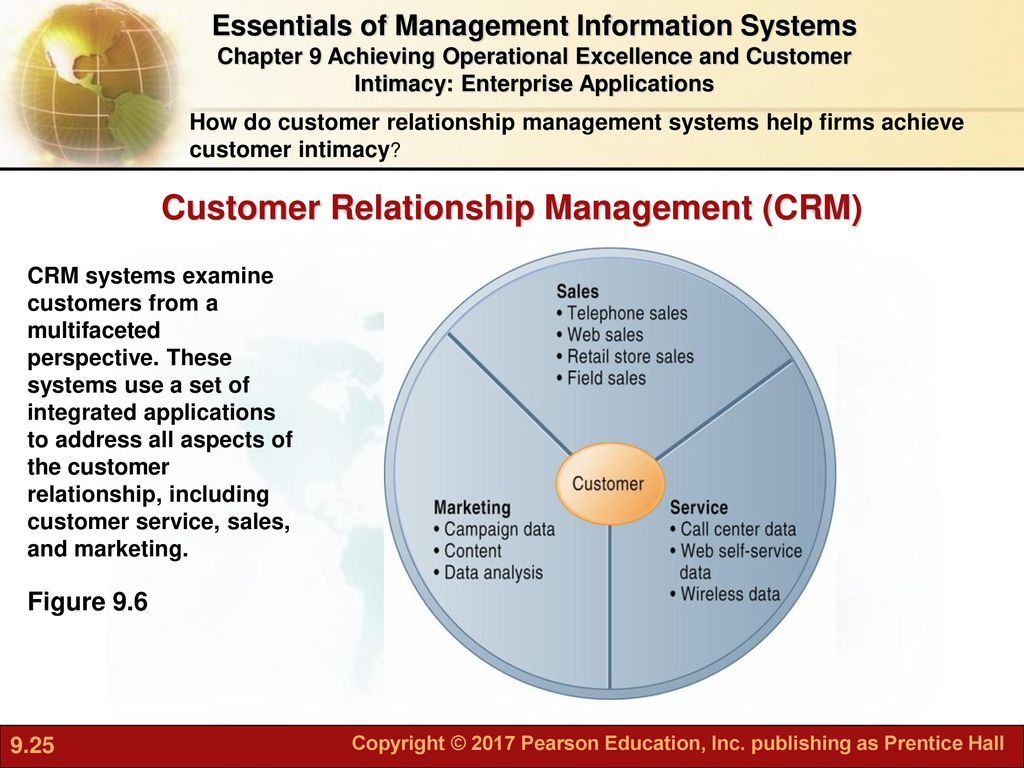 Essentials of Management Information Systems
Chapter 9 Achieving Operational Excellence and Customer Intimacy: Enterprise Applications

How do customer relationship management systems help firms achieve customer intimacy?

Customer Relationship Management (CRM)

CRM systems examine customers from a multifaceted perspective. These systems use a set of integrated applications to address all aspects of the customer relationship, including customer service, sales, and marketing.

Figure 9.6

Sales
• Telephone sales
• Web sales
• Retail store sales
• Field sales

Customer

Marketing
• Campaign data
• Content
• Data analysis

Service
• Call center data
• Web self-service data
• Wireless data

9.25

Copyright © 2017 Pearson Education, Inc. publishing as Prentice Hall